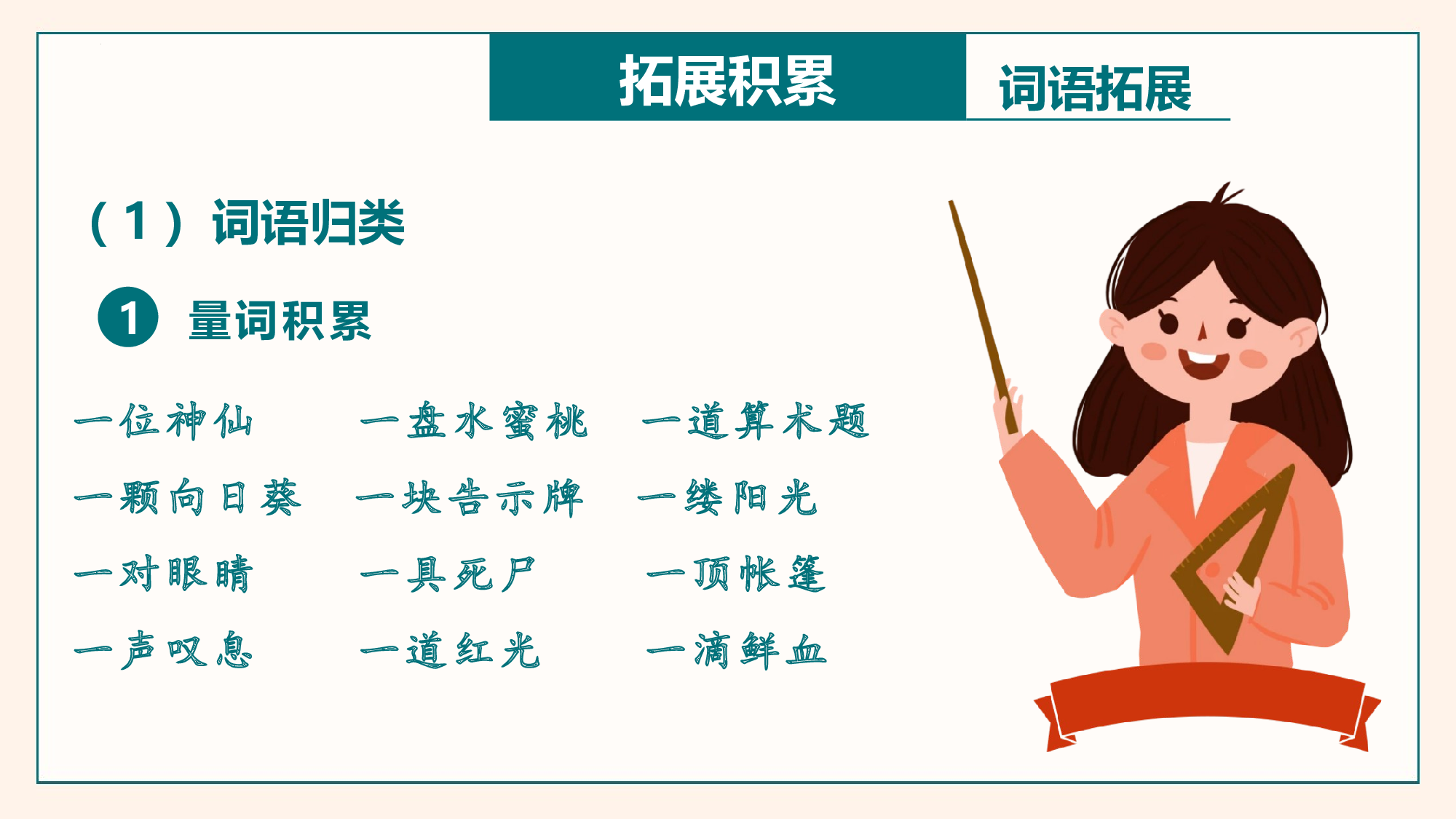 拓展积累

词语拓展

（1）词语归类

1 量词积累

一位神仙　一盘水蜜桃　一道算术题

一颗向日葵　一块告示牌　一缕阳光

一对眼睛　一具死尸　一顶帐篷

一声叹息　一道红光　一滴鲜血